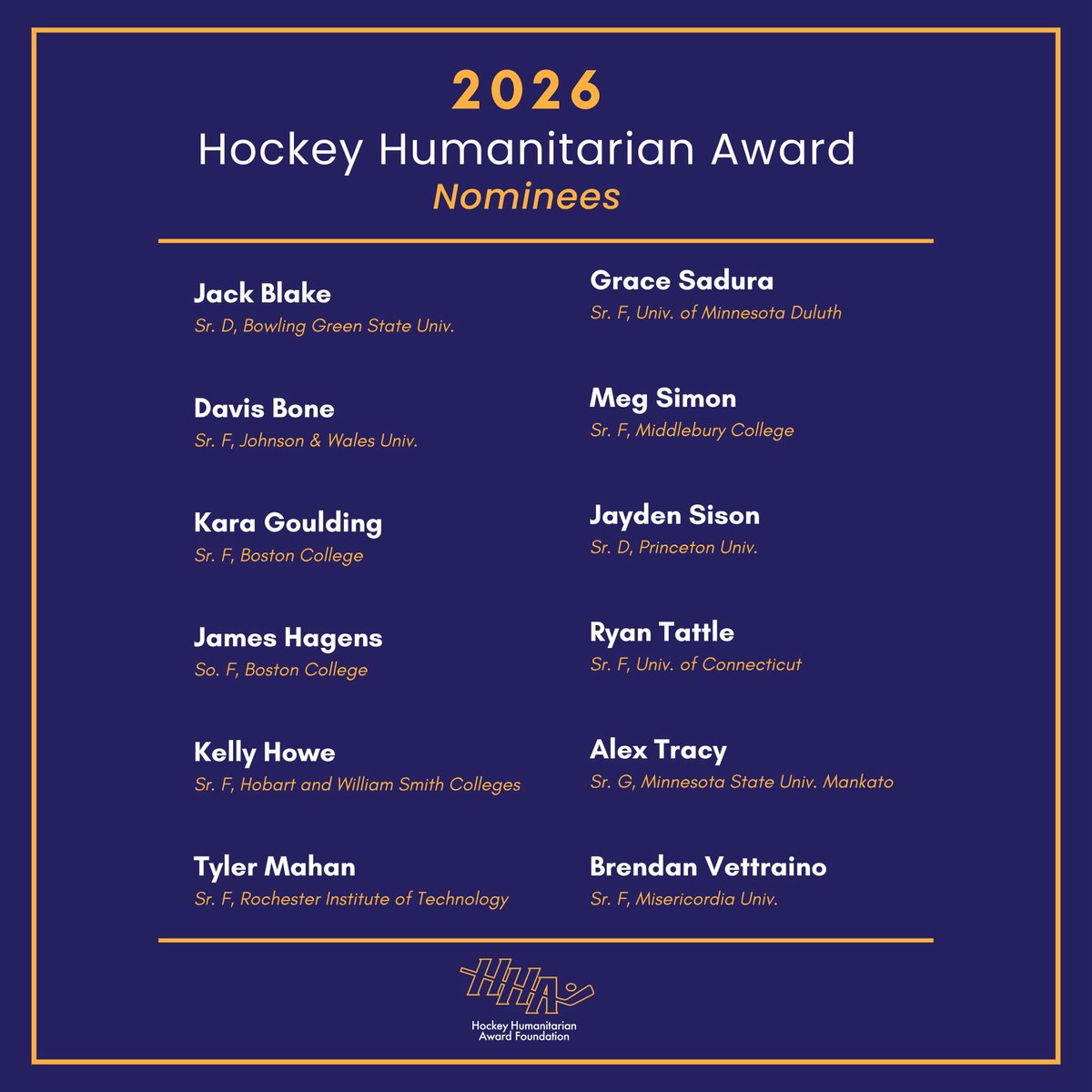 2026
Hockey Humanitarian Award
Nominees

Jack Blake
Sr. D, Bowling Green State Univ.

Davis Bone
Sr. F, Johnson & Wales Univ.

Kara Goulding
Sr. F, Boston College

James Hagens
So. F, Boston College

Kelly Howe
Sr. F, Hobart and William Smith Colleges

Tyler Mahan
Sr. F, Rochester Institute of Technology

Grace Sadura
Sr. F, Univ. of Minnesota Duluth

Meg Simon
Sr. F, Middlebury College

Jayden Sison
Sr. D, Princeton Univ.

Ryan Tattle
Sr. F, Univ. of Connecticut

Alex Tracy
Sr. G, Minnesota State Univ. Mankato

Brendan Vettraino
Sr. F, Misericordia Univ.

HHA
Hockey Humanitarian Award Foundation